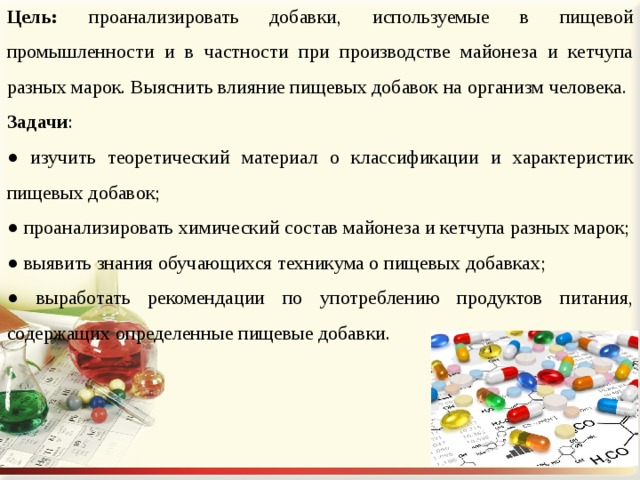 **Цель:** проанализировать добавки, используемые в пищевой промышленности и в частности при производстве майонеза и кетчупа разных марок. Выяснить влияние пищевых добавок на организм человека.

**Задачи**:

● изучить теоретический материал о классификации и характеристик пищевых добавок;

● проанализировать химический состав майонеза и кетчупа разных марок;

● выявить знания обучающихся техникума о пищевых добавках;

● выработать рекомендации по употреблению продуктов питания, содержащих определенные пищевые добавки.

CO

$H_3CO$